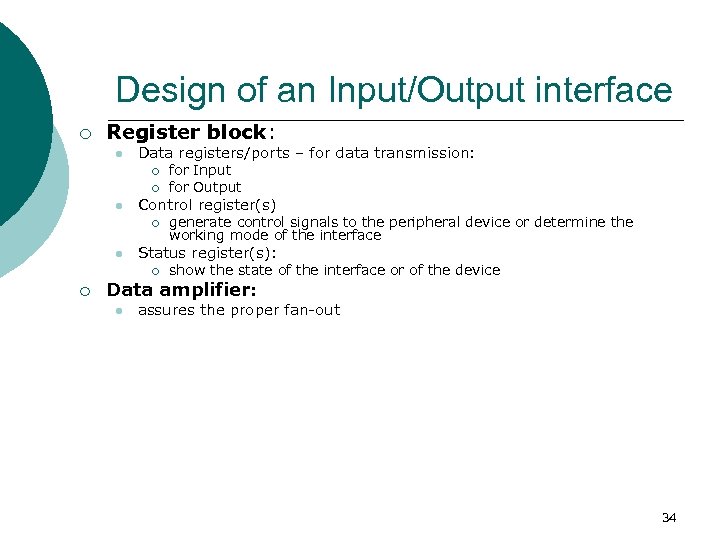 Design of an Input/Output interface

- Register block:
  - Data registers/ports – for data transmission:
    - for Input
    - for Output
  - Control register(s)
    - generate control signals to the peripheral device or determine the working mode of the interface
  - Status register(s):
    - show the state of the interface or of the device
- Data amplifier:
  - assures the proper fan-out

34